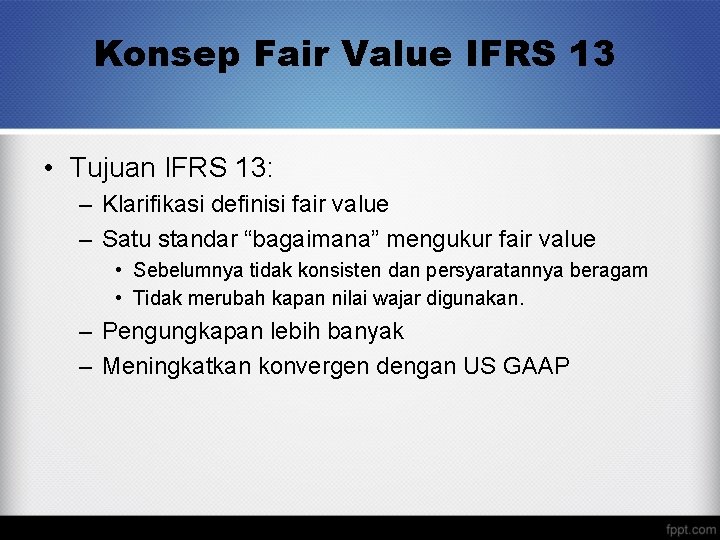 Konsep Fair Value IFRS 13

• Tujuan IFRS 13:
– Klarifikasi definisi fair value
– Satu standar “bagaimana” mengukur fair value
• Sebelumnya tidak konsisten dan persyaratannya beragam
• Tidak merubah kapan nilai wajar digunakan.
– Pengungkapan lebih banyak
– Meningkatkan konvergen dengan US GAAP

fppt.com